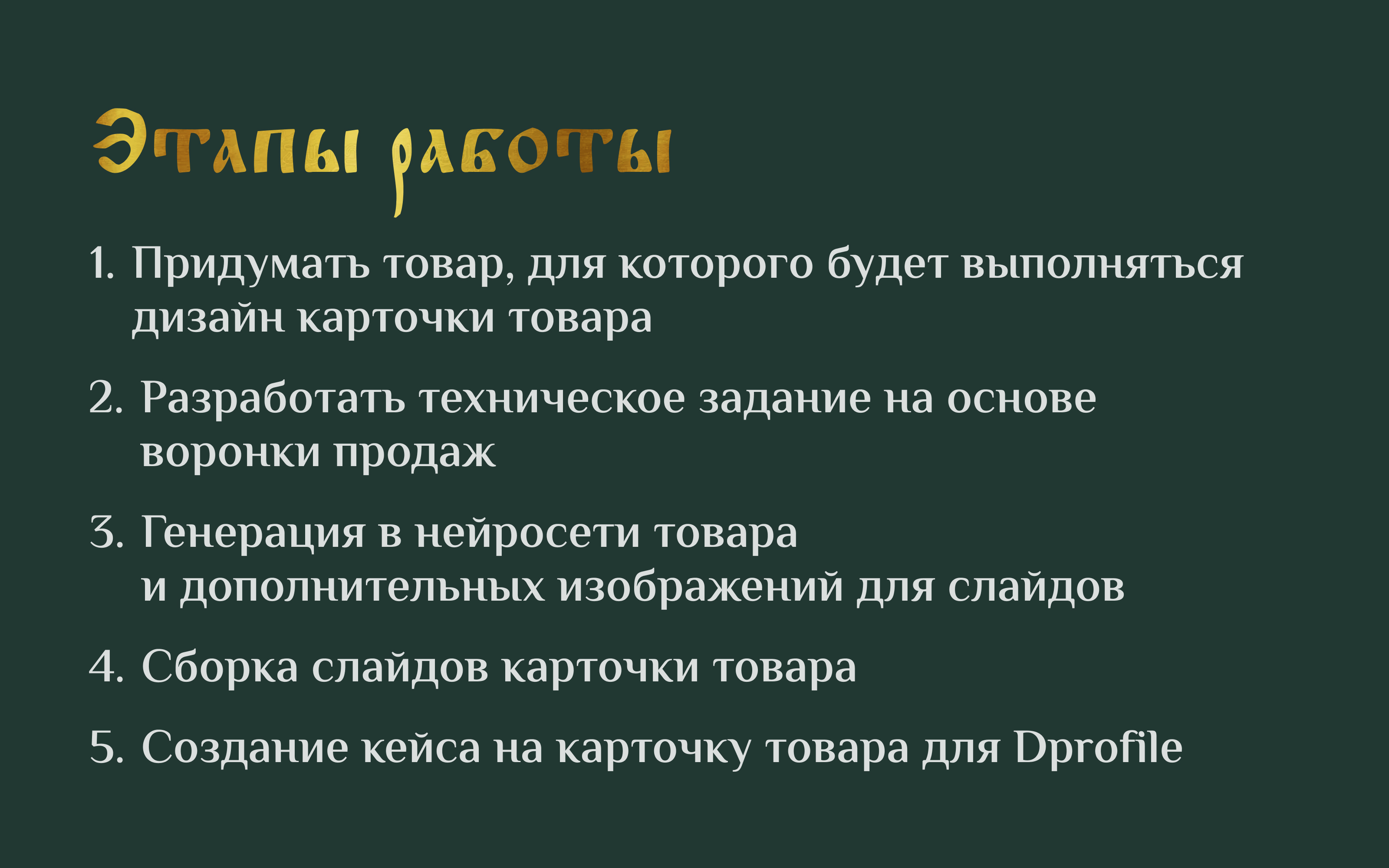 Этапы работы

1. Придумать товар, для которого будет выполняться дизайн карточки товара

2. Разработать техническое задание на основе воронки продаж

3. Генерация в нейросети товара и дополнительных изображений для слайдов

4. Сборка слайдов карточки товара

5. Создание кейса на карточку товара для Dprofile